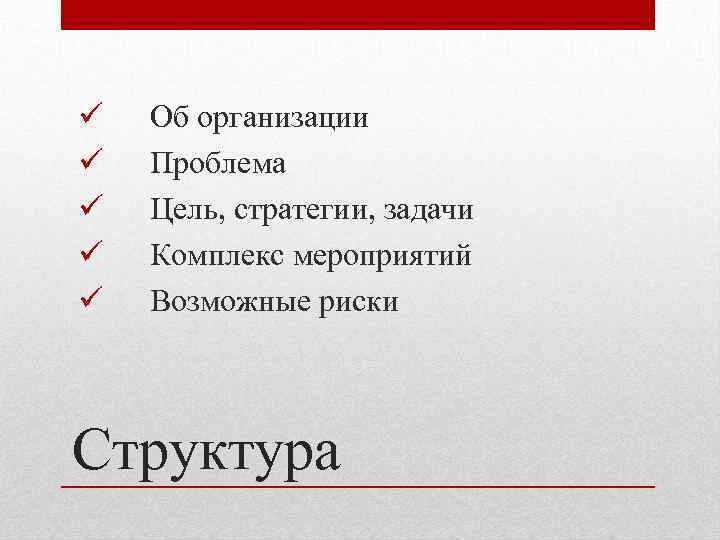 ✓ Об организации
✓ Проблема
✓ Цель, стратегии, задачи
✓ Комплекс мероприятий
✓ Возможные риски

Структура